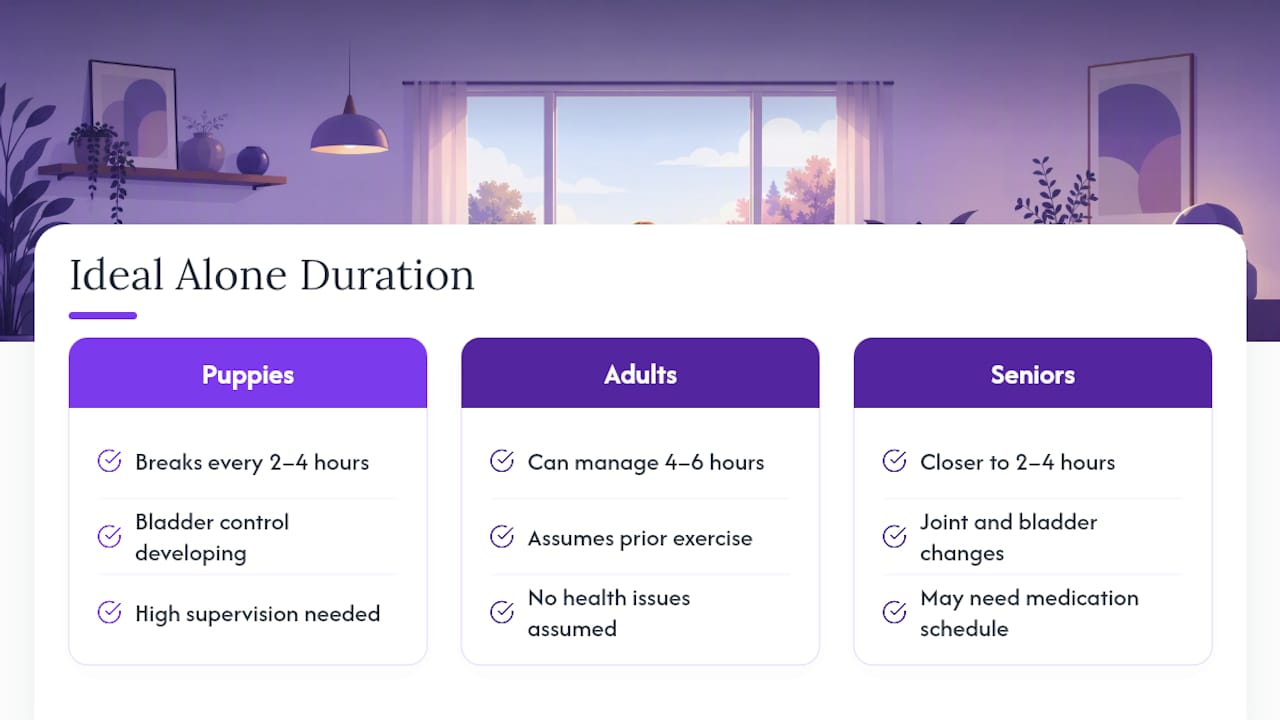 Ideal Alone Duration

Puppies

Breaks every 2–4 hours

Bladder control developing

High supervision needed

Adults

Can manage 4–6 hours

Assumes prior exercise

No health issues assumed

Seniors

Closer to 2–4 hours

Joint and bladder changes

May need medication schedule